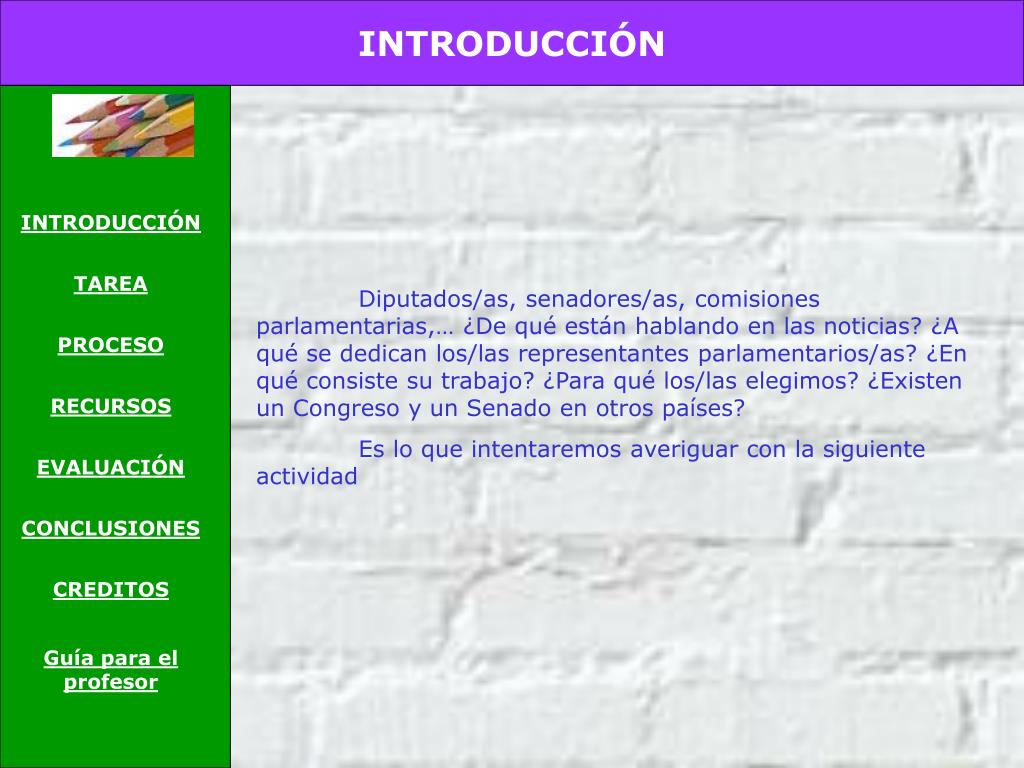 INTRODUCCIÓN

INTRODUCCIÓN

TAREA

PROCESO

RECURSOS

EVALUACIÓN

CONCLUSIONES

CREDITOS

Guía para el profesor

Diputados/as, senadores/as, comisiones parlamentarias,… ¿De qué están hablando en las noticias? ¿A qué se dedican los/las representantes parlamentarios/as? ¿En qué consiste su trabajo? ¿Para qué los/las elegimos? ¿Existen un Congreso y un Senado en otros países?

Es lo que intentaremos averiguar con la siguiente actividad